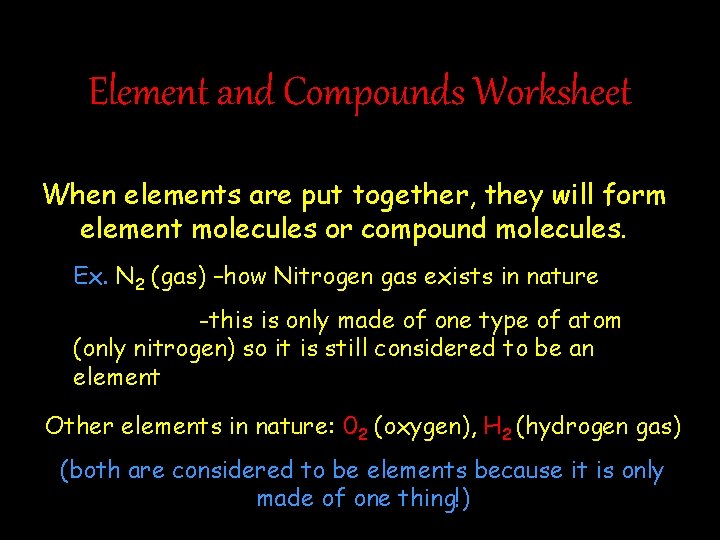 Element and Compounds Worksheet

When elements are put together, they will form element molecules or compound molecules.

Ex. $N_2$ (gas) –how Nitrogen gas exists in nature

-this is only made of one type of atom (only nitrogen) so it is still considered to be an element

Other elements in nature: $0_2$ (oxygen), $H_2$ (hydrogen gas)

(both are considered to be elements because it is only made of one thing!)